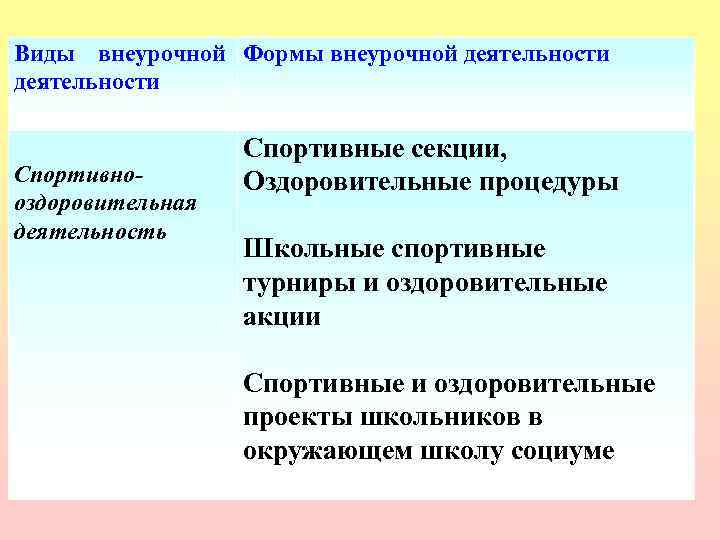 | Виды внеурочной деятельности | Формы внеурочной деятельности |
|---|---|
| Спортивно-оздоровительная деятельность | Спортивные секции, Оздоровительные процедуры<br><br>Школьные спортивные турниры и оздоровительные акции<br><br>Спортивные и оздоровительные проекты школьников в окружающем школу социуме |